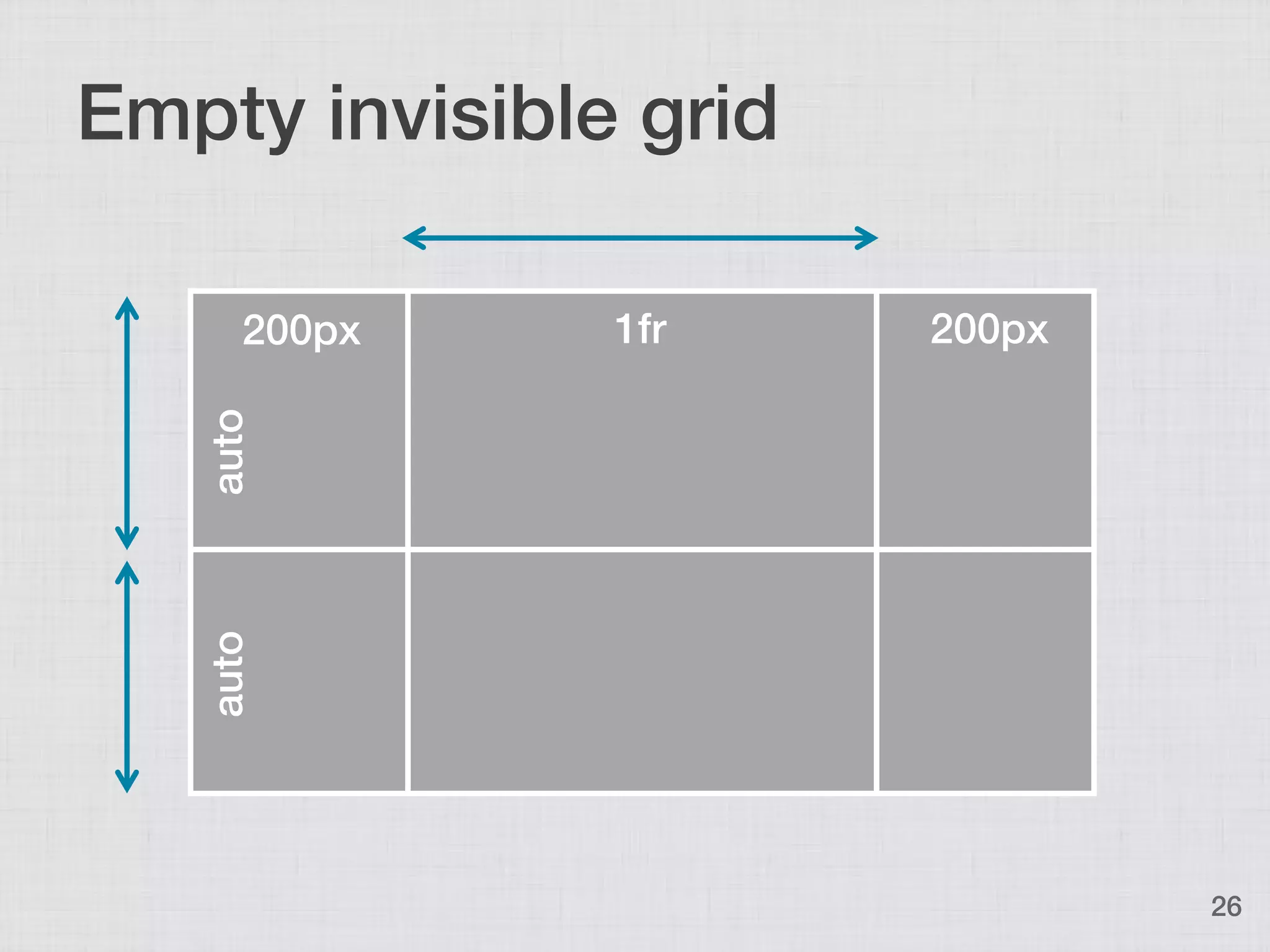 Empty invisible grid

200px

1fr

200px

auto

auto

26